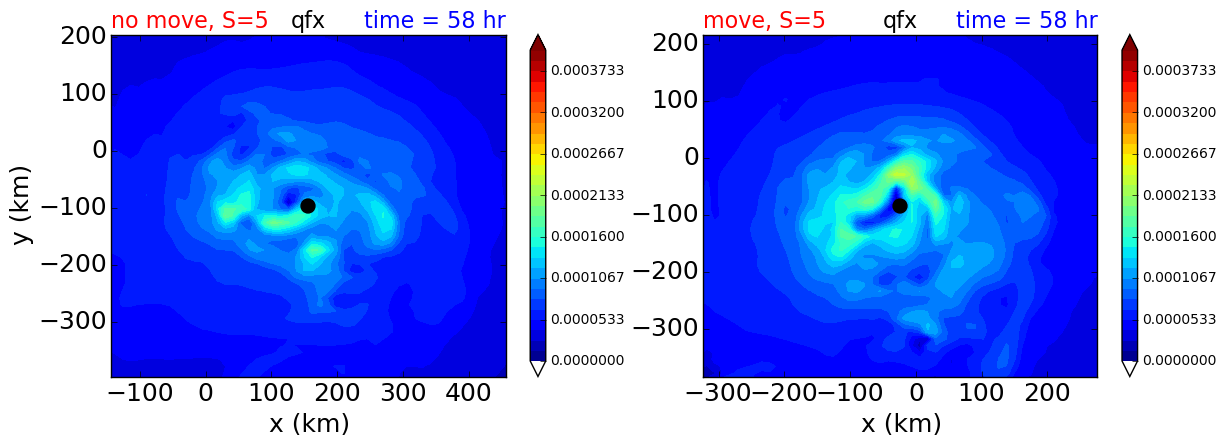 no move, S=5 qfx time = 58 hr

200
100
0
−100
−200
−300

y (km)

−100 0 100 200 300 400

x (km)

0.0003733
0.0003200
0.0002667
0.0002133
0.0001600
0.0001067
0.0000533
0.0000000

move, S=5 qfx time = 58 hr

200
100
0
−100
−200
−300

−300 −200 −100 0 100 200

x (km)

0.0003733
0.0003200
0.0002667
0.0002133
0.0001600
0.0001067
0.0000533
0.0000000